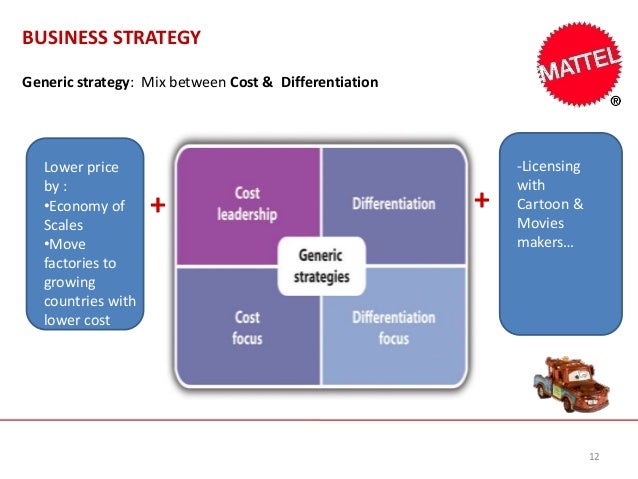 BUSINESS STRATEGY

MATTEL ®

Generic strategy: Mix between Cost & Differentiation

Lower price by :
•Economy of Scales
•Move factories to growing countries with lower cost

+

Cost leadership

Differentiation

Generic strategies

Cost focus

Differentiation focus

+

-Licensing with Cartoon & Movies makers…

12